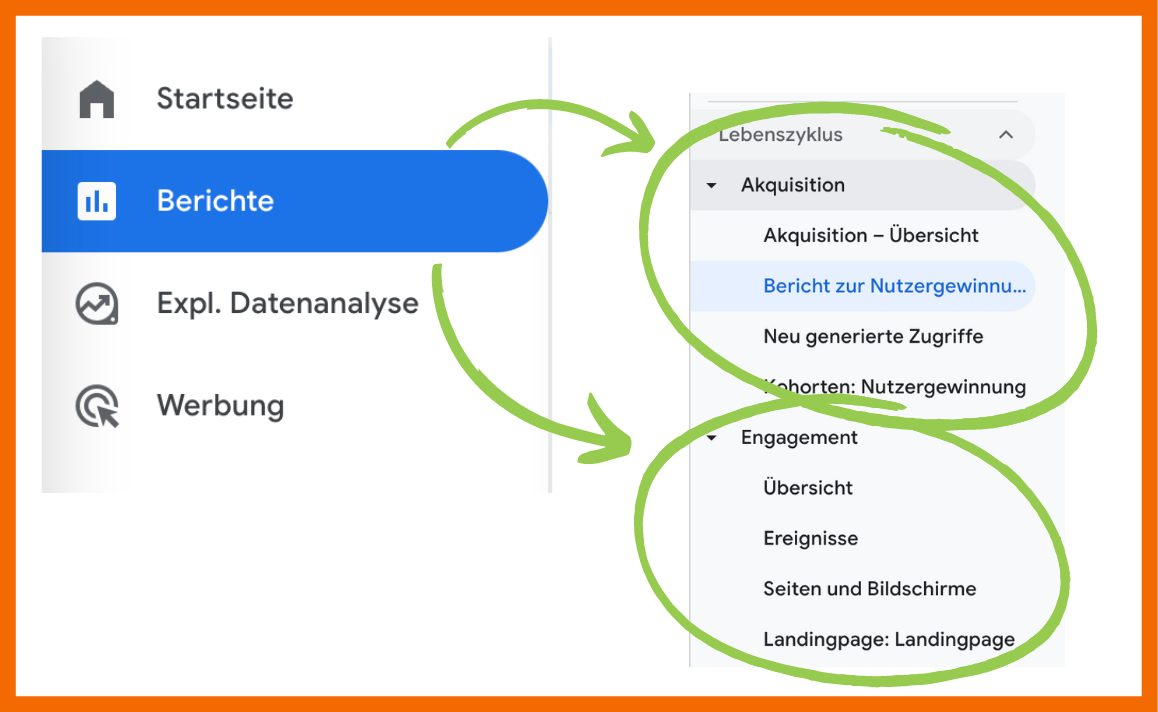 Startseite

Berichte

Expl. Datenanalyse

Werbung

Lebenszyklus

Akquisition

Akquisition – Übersicht

Bericht zur Nutzergewinnu...

Neu generierte Zugriffe

Kohorten: Nutzergewinnung

Engagement

Übersicht

Ereignisse

Seiten und Bildschirme

Landingpage: Landingpage